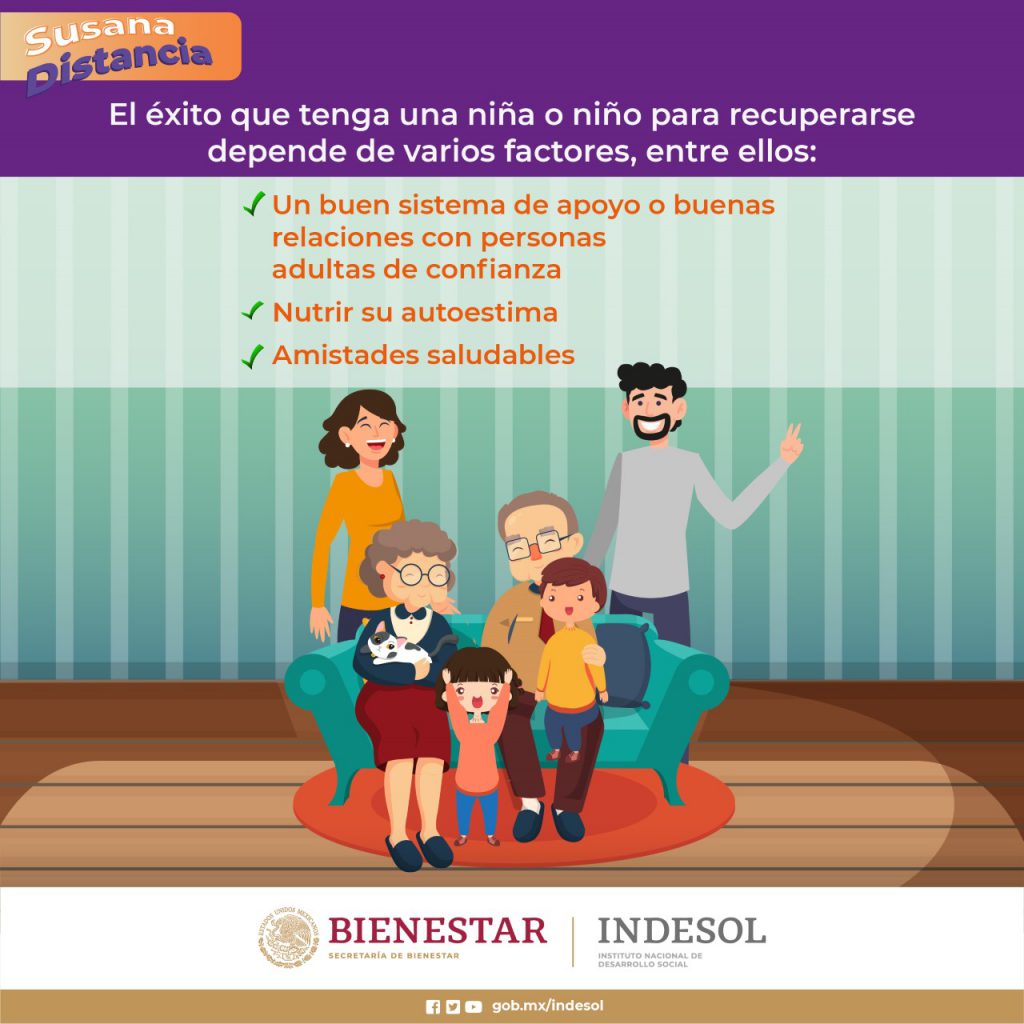 Susana Distancia

El éxito que tenga una niña o niño para recuperarse depende de varios factores, entre ellos:

✓ Un buen sistema de apoyo o buenas relaciones con personas adultas de confianza

✓ Nutrir su autoestima

✓ Amistades saludables

ESTADOS UNIDOS MEXICANOS

BIENESTAR
SECRETARÍA DE BIENESTAR

INDESOL
INSTITUTO NACIONAL DE DESARROLLO SOCIAL

gob.mx/indesol